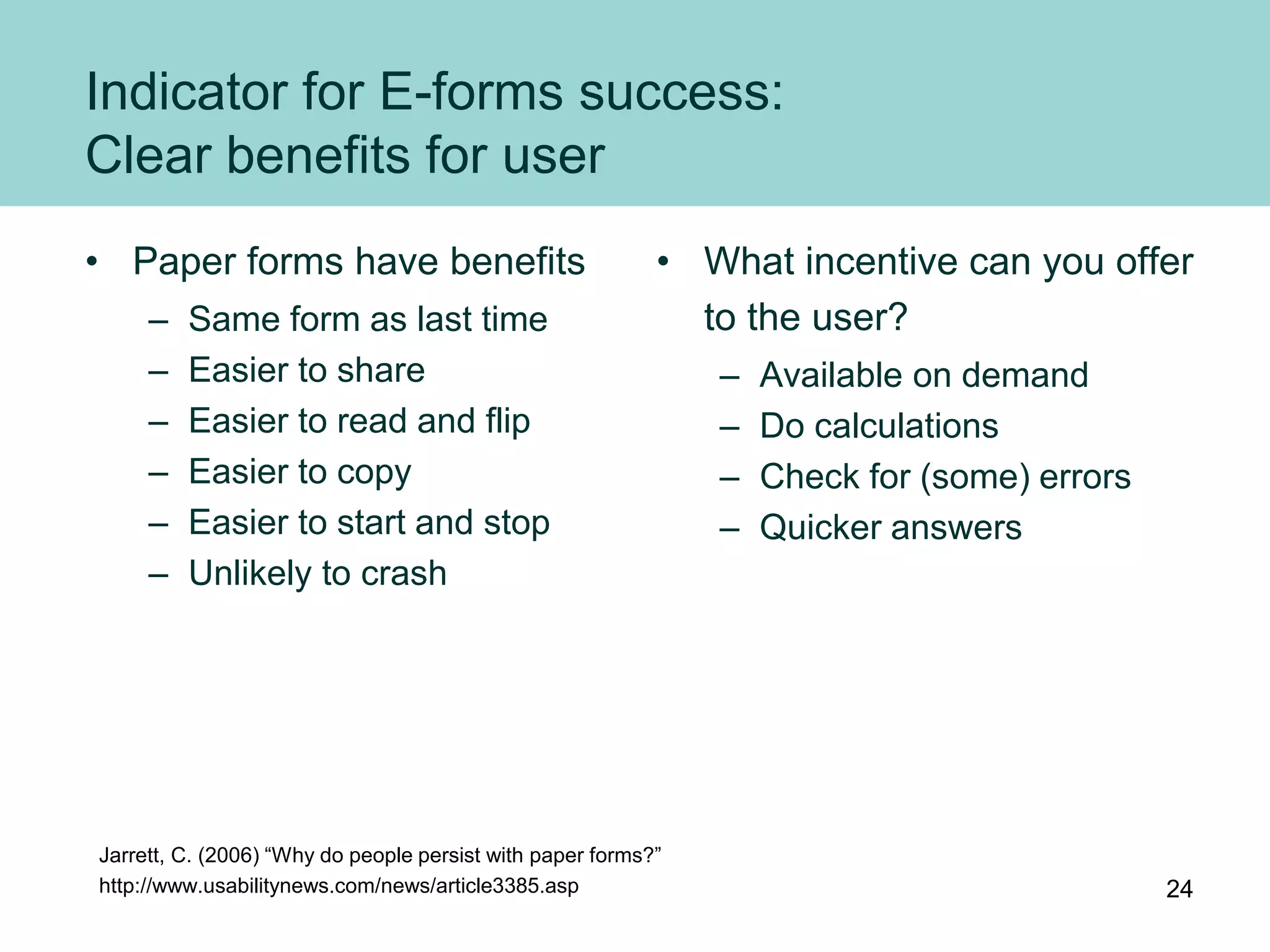 Indicator for E-forms success:
Clear benefits for user

• Paper forms have benefits
– Same form as last time
– Easier to share
– Easier to read and flip
– Easier to copy
– Easier to start and stop
– Unlikely to crash

• What incentive can you offer to the user?
– Available on demand
– Do calculations
– Check for (some) errors
– Quicker answers

Jarrett, C. (2006) “Why do people persist with paper forms?”
http://www.usabilitynews.com/news/article3385.asp

24